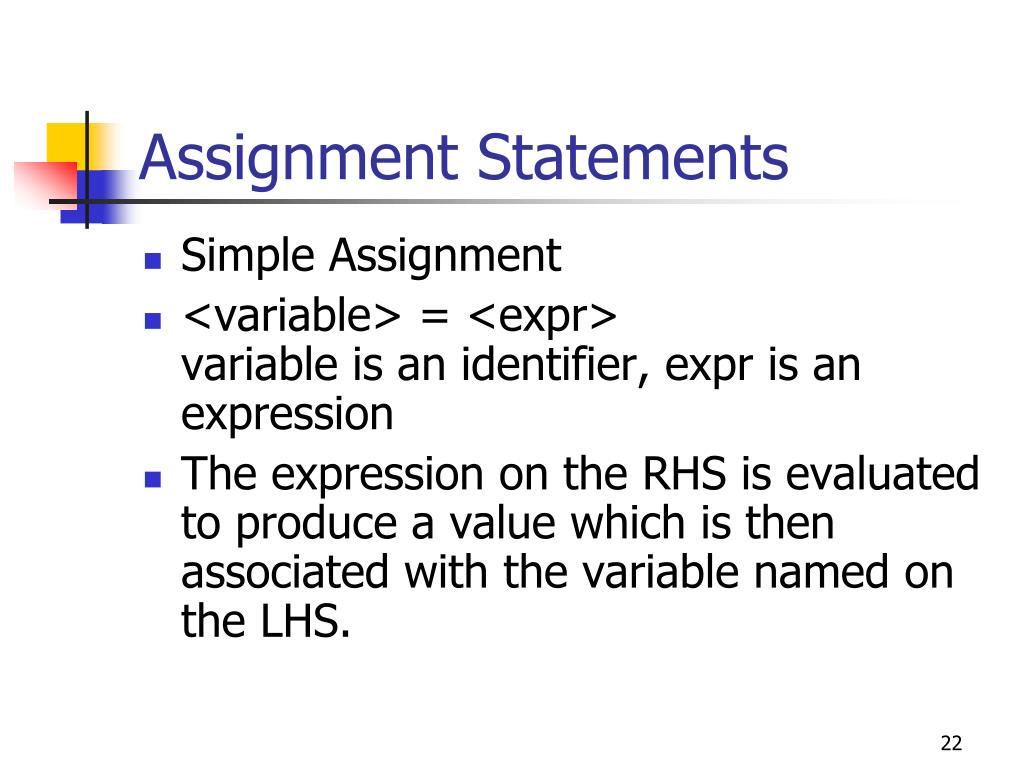 Assignment Statements

- Simple Assignment
- <variable> = <expr>
variable is an identifier, expr is an expression
- The expression on the RHS is evaluated to produce a value which is then associated with the variable named on the LHS.

22